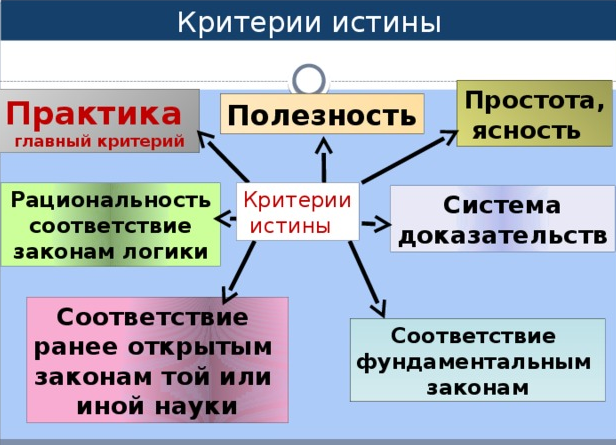 Критерии истины

Практика
главный критерий

Полезность

Простота, ясность

Рациональность соответствие законам логики

Критерии истины

Система доказательств

Соответствие ранее открытым законам той или иной науки

Соответствие фундаментальным законам